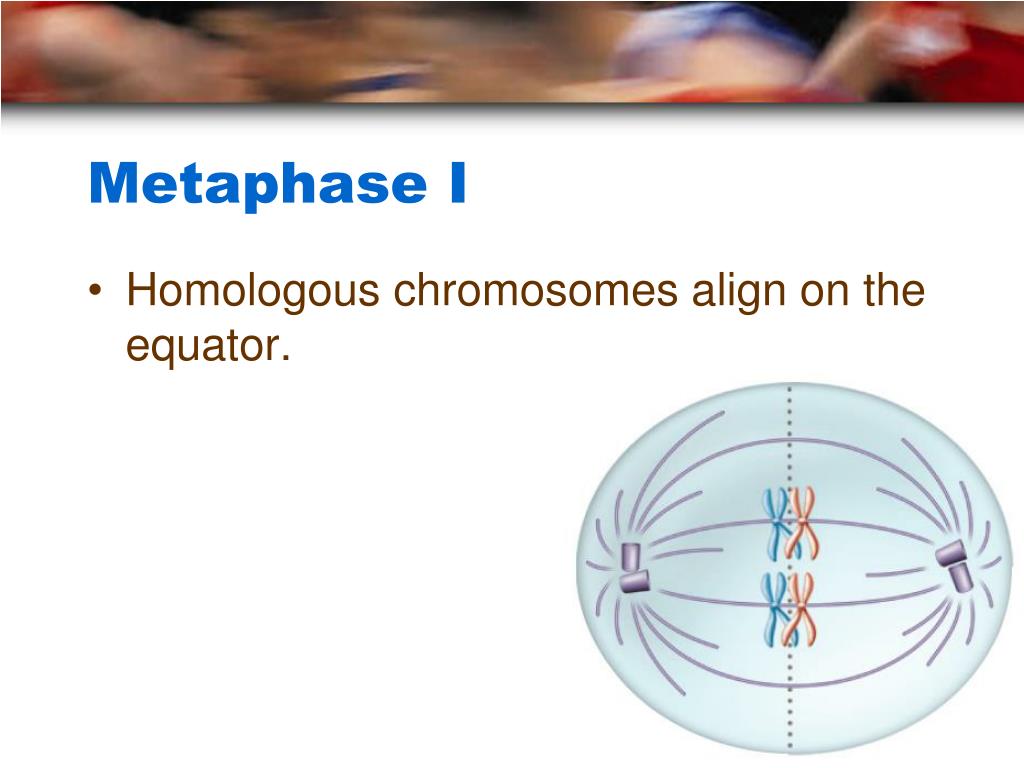 Metaphase I

• Homologous chromosomes align on the equator.